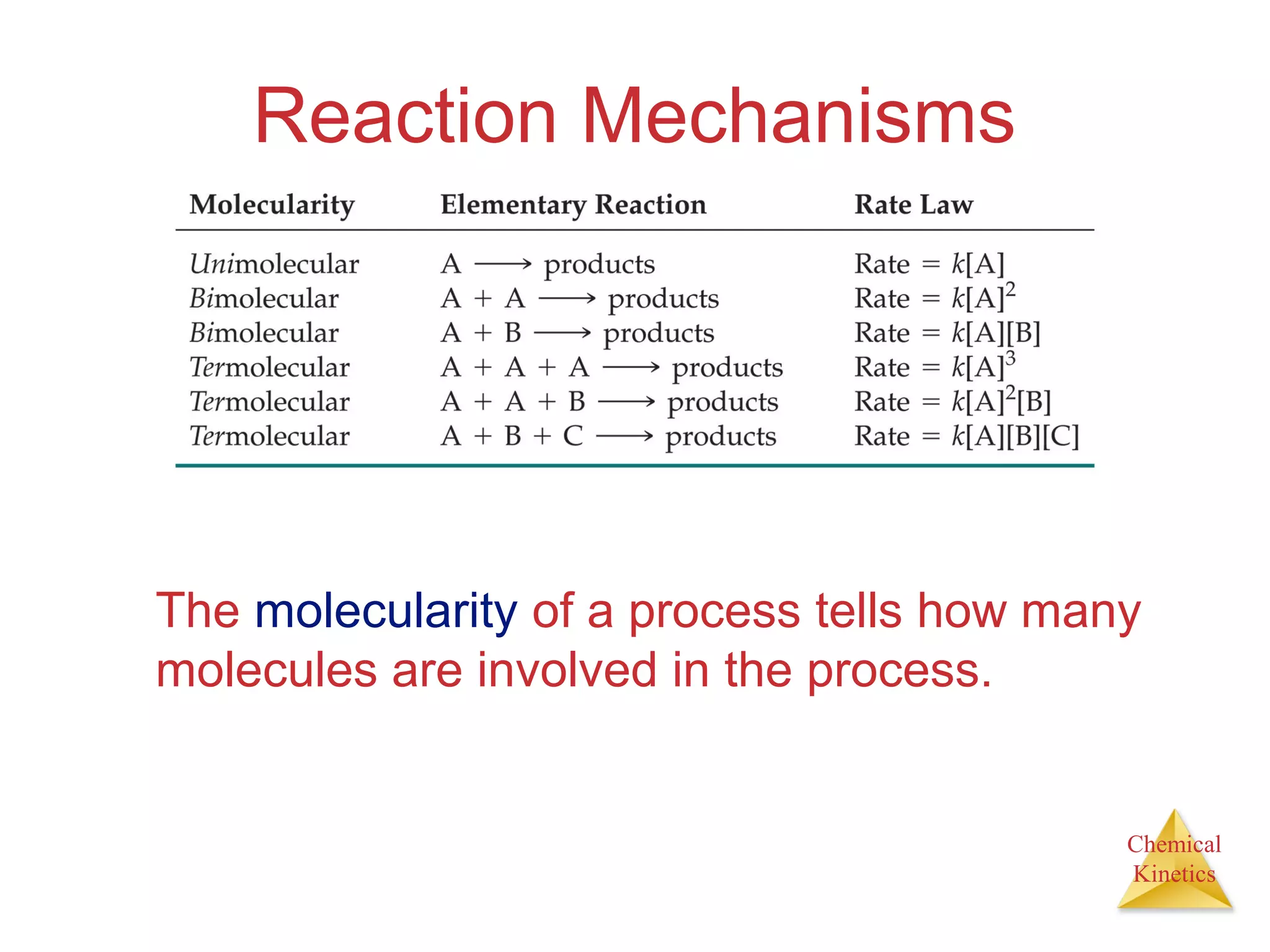 Reaction Mechanisms

| Molecularity | Elementary Reaction | Rate Law |
|---|---|---|
| Unimolecular | $A \longrightarrow$ products | Rate $= k[A]$ |
| Bimolecular | $A + A \longrightarrow$ products | Rate $= k[A]^2$ |
| Bimolecular | $A + B \longrightarrow$ products | Rate $= k[A][B]$ |
| Termolecular | $A + A + A \longrightarrow$ products | Rate $= k[A]^3$ |
| Termolecular | $A + A + B \longrightarrow$ products | Rate $= k[A]^2[B]$ |
| Termolecular | $A + B + C \longrightarrow$ products | Rate $= k[A][B][C]$ |

The molecularity of a process tells how many molecules are involved in the process.

Chemical Kinetics